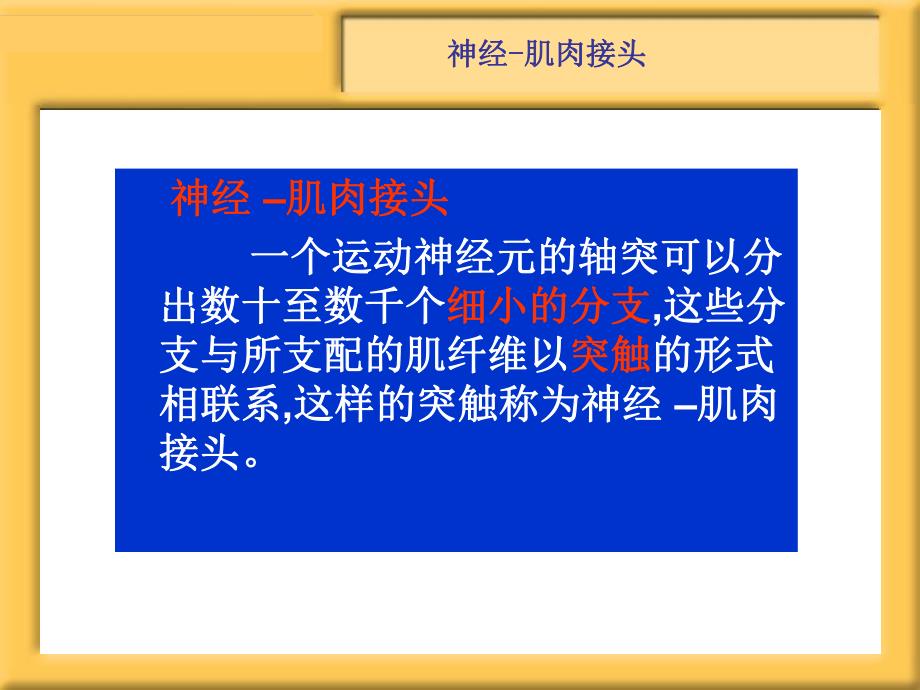 神经-肌肉接头

神经 –肌肉接头

一个运动神经元的轴突可以分出数十至数千个细小的分支,这些分支与所支配的肌纤维以突触的形式相联系,这样的突触称为神经 –肌肉接头。